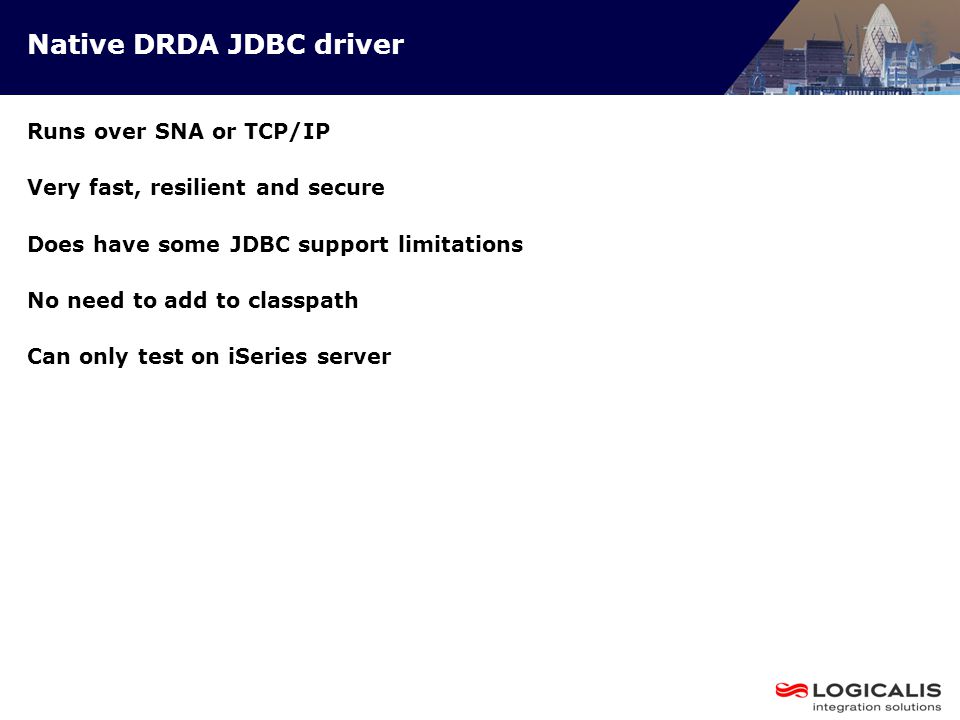 Native DRDA JDBC driver

Runs over SNA or TCP/IP

Very fast, resilient and secure

Does have some JDBC support limitations

No need to add to classpath

Can only test on iSeries server

LOGICALIS
integration solutions